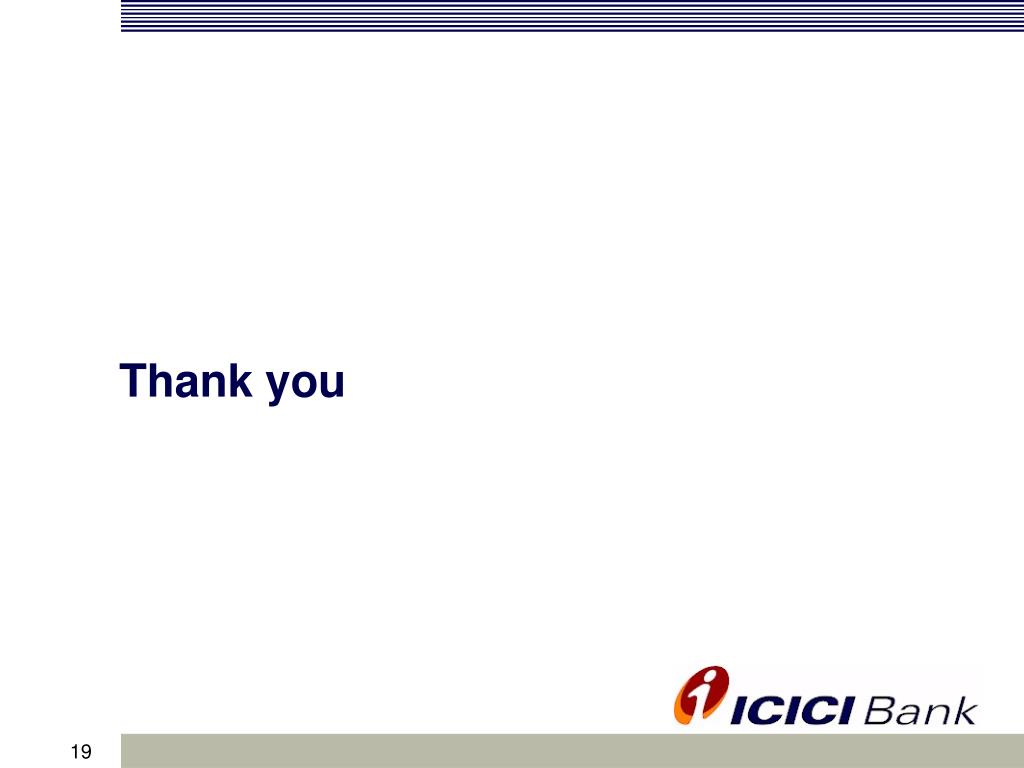 Thank you

ICICI Bank

19